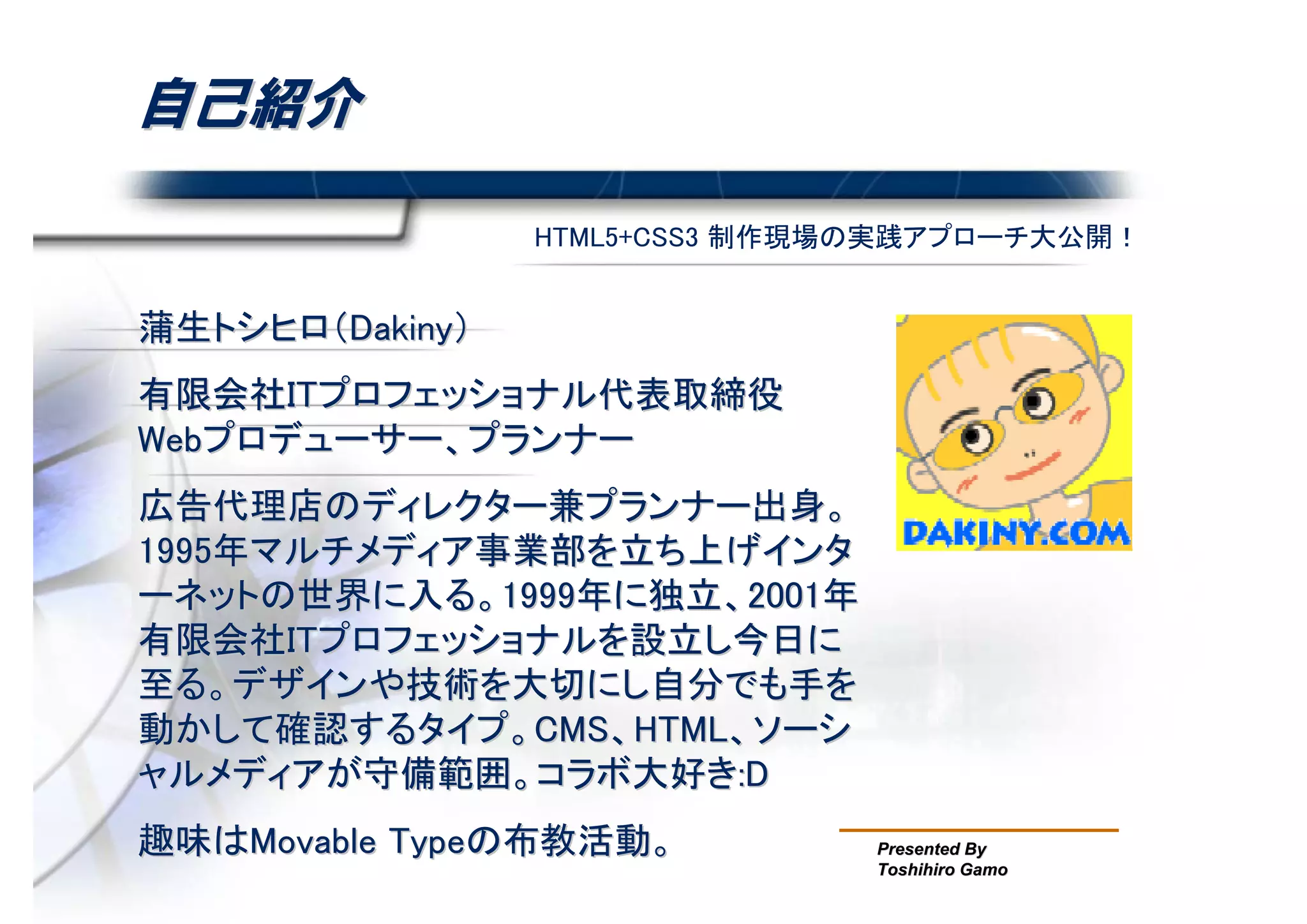 自己紹介

HTML5+CSS3 制作現場の実践アプローチ大公開！

蒲生トシヒロ（Dakiny）

有限会社ITプロフェッショナル代表取締役
Webプロデューサー、プランナー

広告代理店のディレクター兼プランナー出身。1995年マルチメディア事業部を立ち上げインターネットの世界に入る。1999年に独立、2001年有限会社ITプロフェッショナルを設立し今日に至る。デザインや技術を大切にし自分でも手を動かして確認するタイプ。CMS、HTML、ソーシャルメディアが守備範囲。コラボ大好き:D

趣味はMovable Typeの布教活動。

DAKINY.COM

Presented By
Toshihiro Gamo